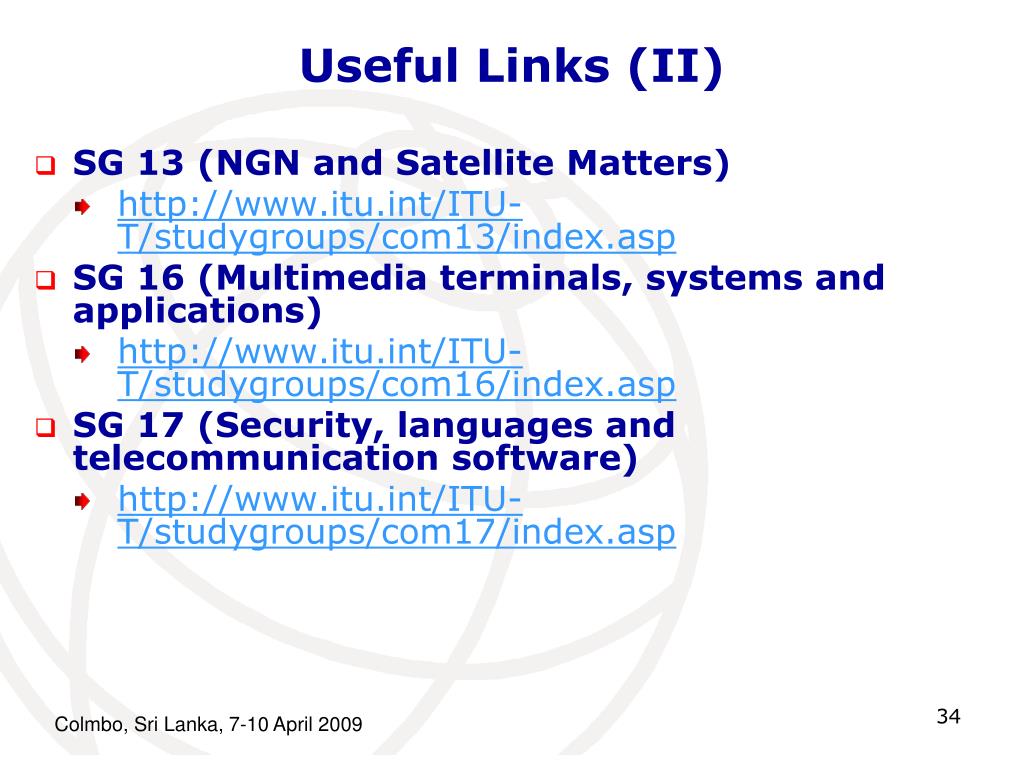 Useful Links (II)

SG 13 (NGN and Satellite Matters)

http://www.itu.int/ITU-T/studygroups/com13/index.asp

SG 16 (Multimedia terminals, systems and applications)

http://www.itu.int/ITU-T/studygroups/com16/index.asp

SG 17 (Security, languages and telecommunication software)

http://www.itu.int/ITU-T/studygroups/com17/index.asp

Colmbo, Sri Lanka, 7-10 April 2009

34